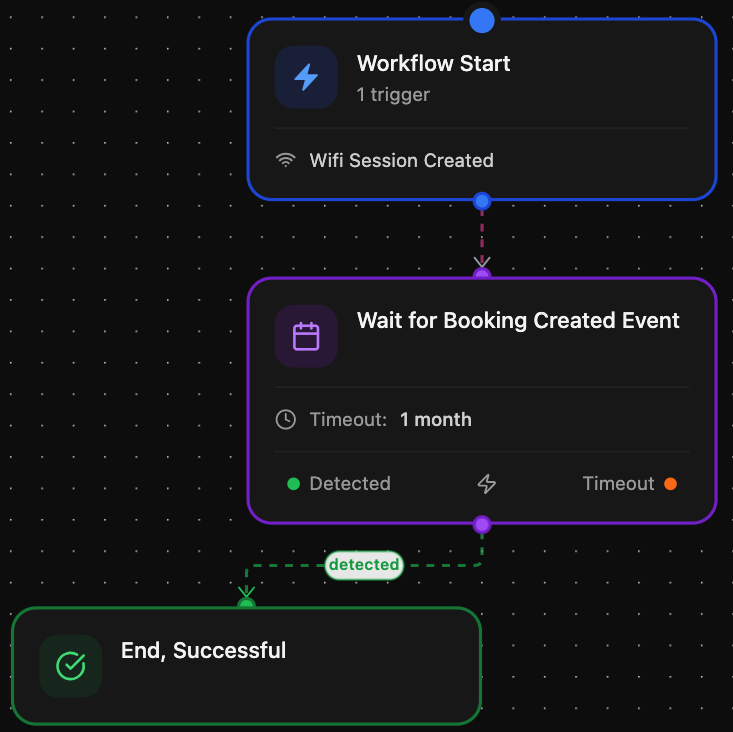 Workflow Start
1 trigger

Wifi Session Created

Wait for Booking Created Event

Timeout: 1 month

Detected

Timeout

detected

End, Successful